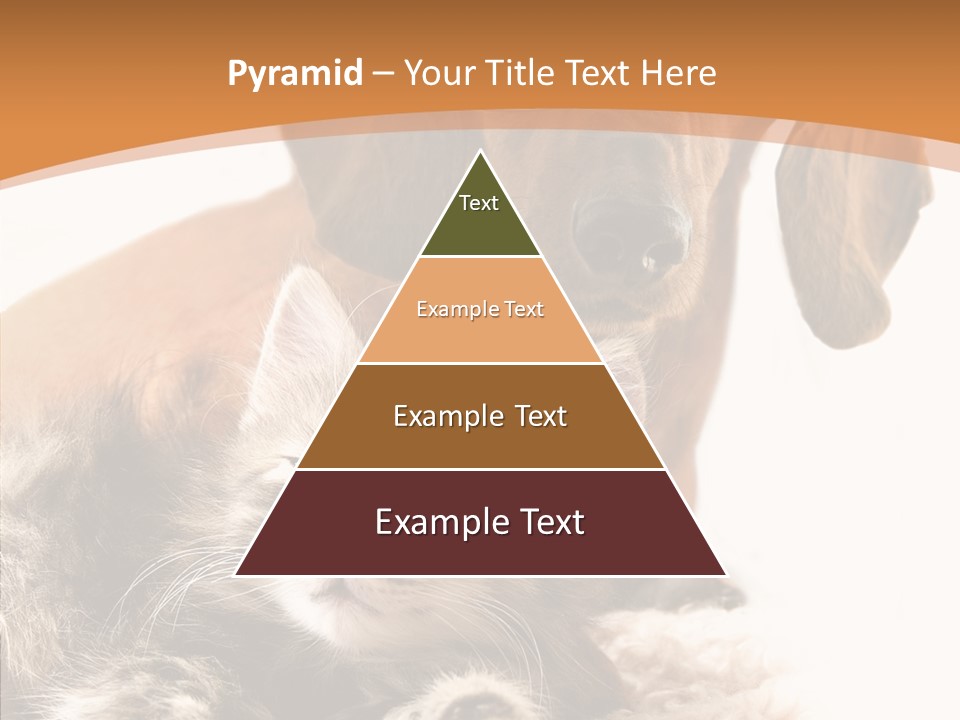 Pyramid – Your Title Text Here

Text

Example Text

Example Text

Example Text